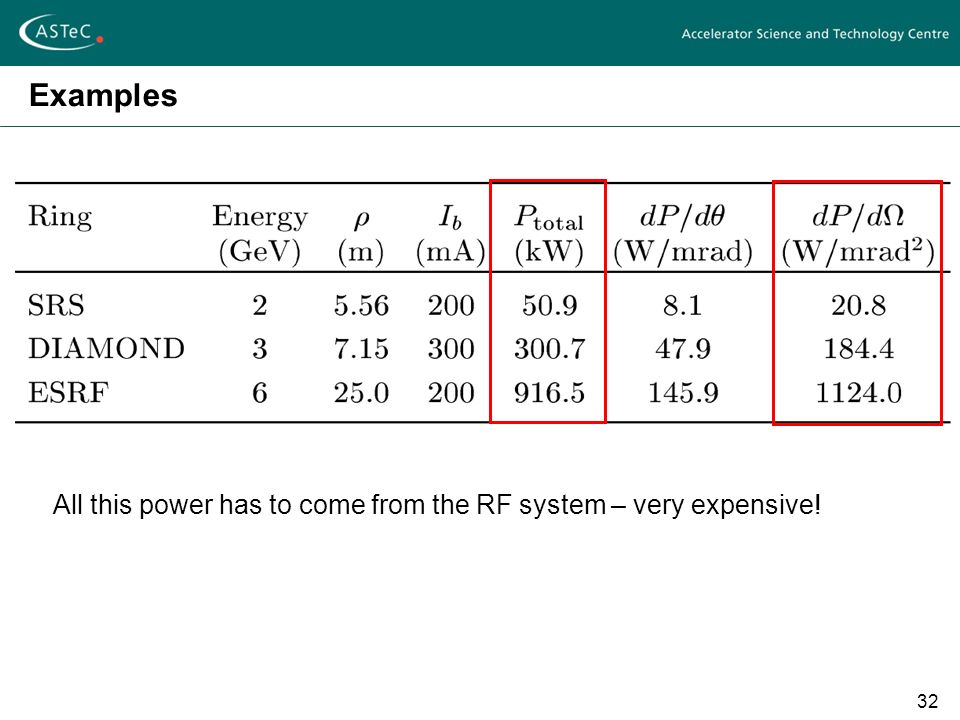 ASTeC

Accelerator Science and Technology Centre

Examples

| Ring | Energy (GeV) | $\rho$ (m) | $I_b$ (mA) | $P_{\text{total}}$ (kW) | $dP/d\theta$ (W/mrad) | $dP/d\Omega$ (W/mrad$^2$) |
|---|---|---|---|---|---|---|
| SRS | 2 | 5.56 | 200 | 50.9 | 8.1 | 20.8 |
| DIAMOND | 3 | 7.15 | 300 | 300.7 | 47.9 | 184.4 |
| ESRF | 6 | 25.0 | 200 | 916.5 | 145.9 | 1124.0 |

All this power has to come from the RF system – very expensive!

32